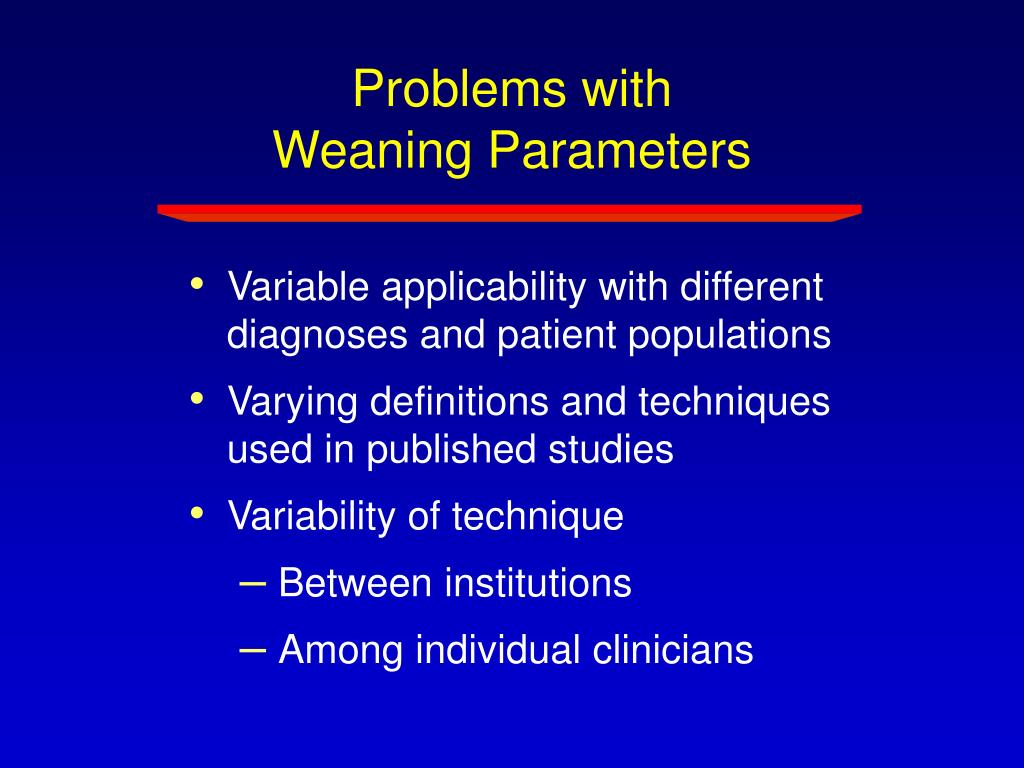 Problems with
Weaning Parameters

• Variable applicability with different diagnoses and patient populations
• Varying definitions and techniques used in published studies
• Variability of technique
– Between institutions
– Among individual clinicians